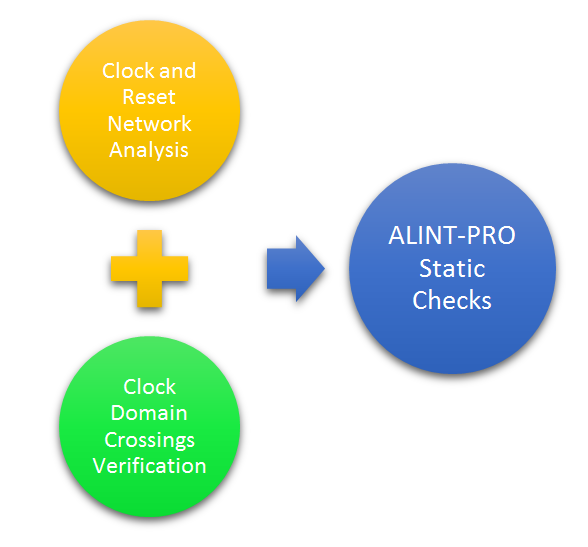 Clock and Reset Network Analysis

Clock Domain Crossings Verification

ALINT-PRO Static Checks